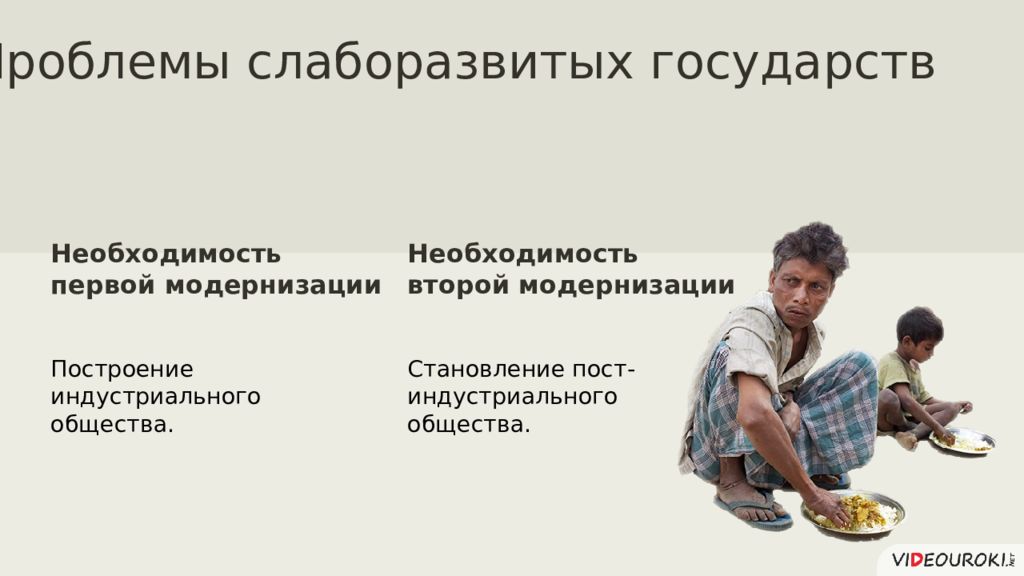 роблемы слаборазвитых государств

Необходимость первой модернизации

Построение индустриального общества.

Необходимость второй модернизации

Становление пост-индустриального общества.

VIDEOUROKI.NET